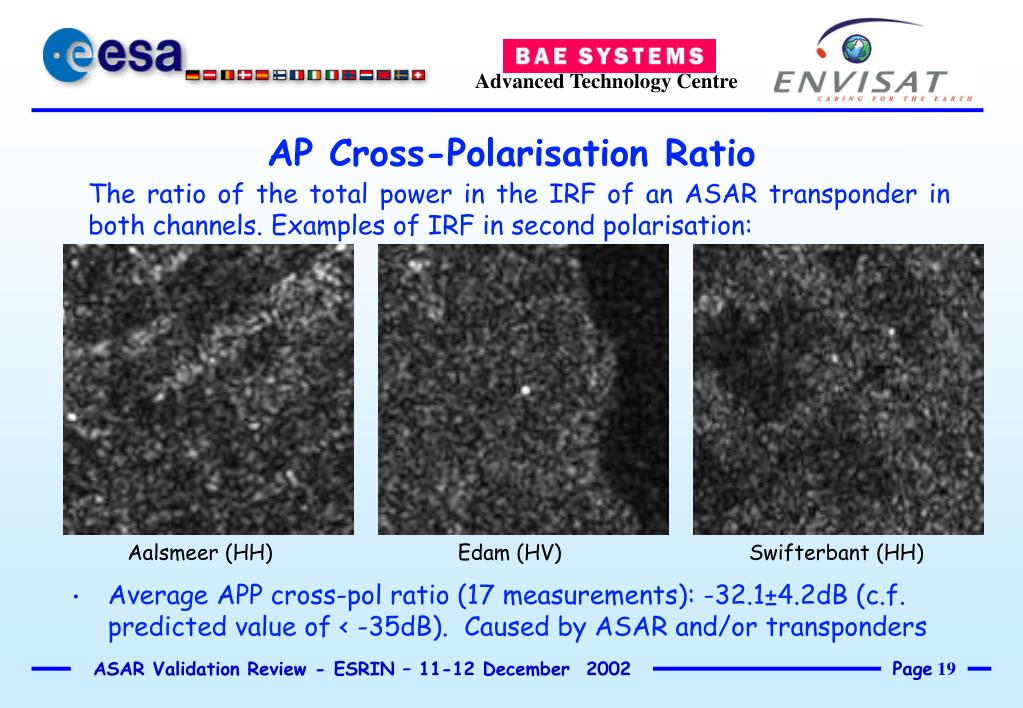 esa

BAE SYSTEMS
Advanced Technology Centre

ENVISAT
CARING FOR THE EARTH

AP Cross-Polarisation Ratio

The ratio of the total power in the IRF of an ASAR transponder in both channels. Examples of IRF in second polarisation:

Aalsmeer (HH)

Edam (HV)

Swifterbant (HH)

• Average APP cross-pol ratio (17 measurements): -32.1±4.2dB (c.f. predicted value of < -35dB). Caused by ASAR and/or transponders

ASAR Validation Review - ESRIN – 11-12 December 2002

Page 19